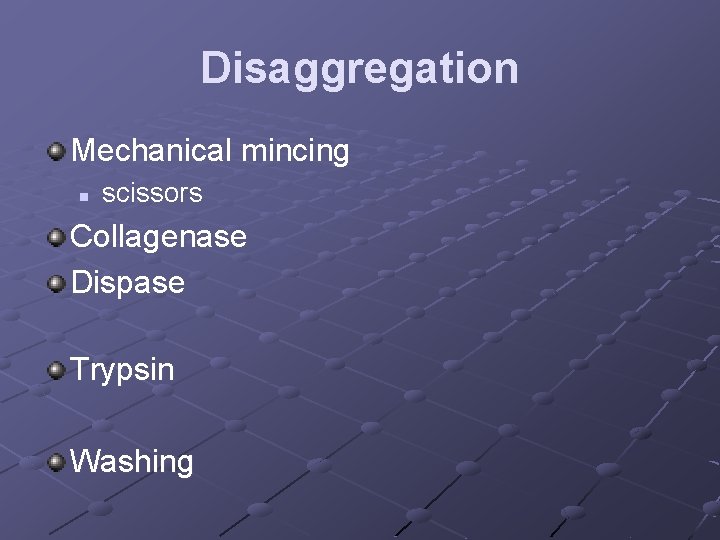 Disaggregation

Mechanical mincing

scissors

Collagenase

Dispase

Trypsin

Washing